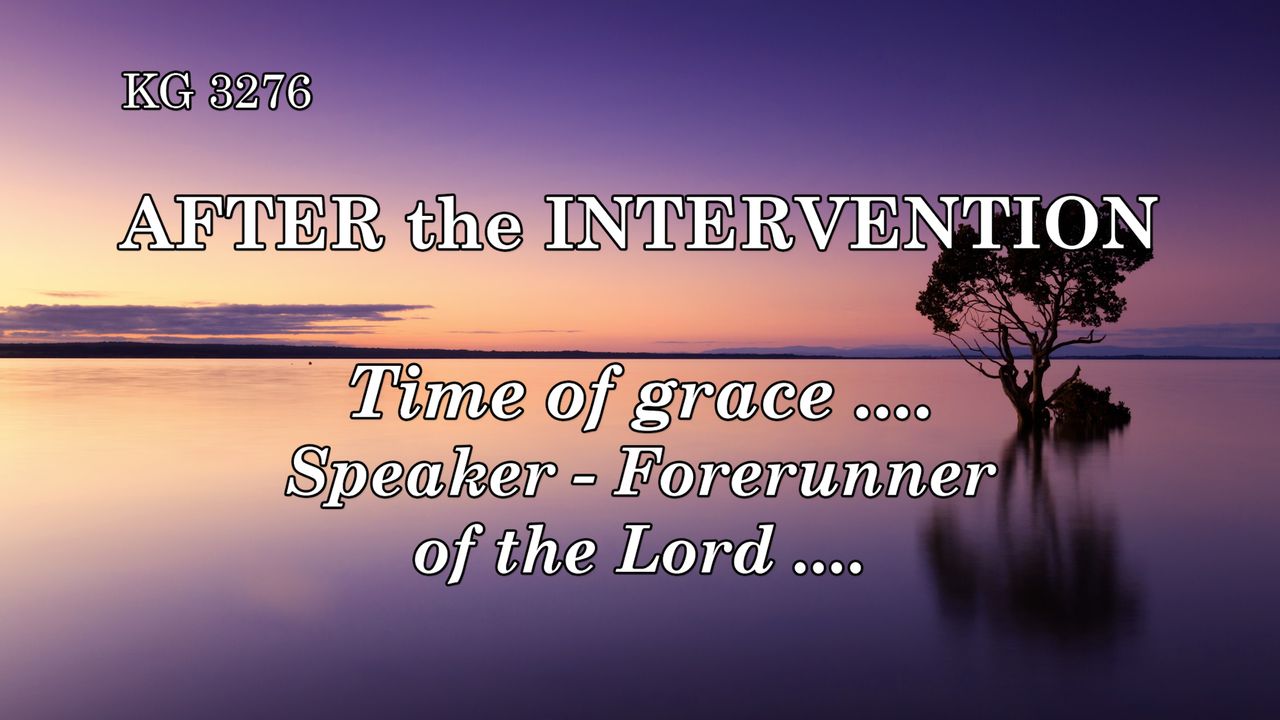 KG 3276

AFTER the INTERVENTION

Time of grace ....
Speaker - Forerunner of the Lord ....